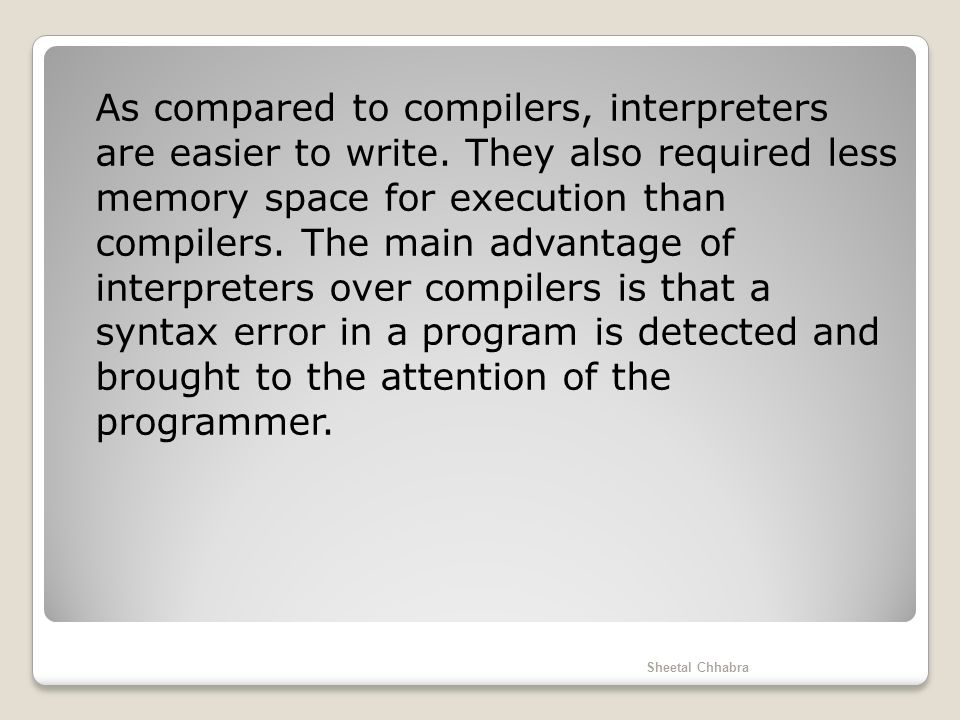 As compared to compilers, interpreters are easier to write. They also required less memory space for execution than compilers. The main advantage of interpreters over compilers is that a syntax error in a program is detected and brought to the attention of the programmer.

Sheetal Chhabra